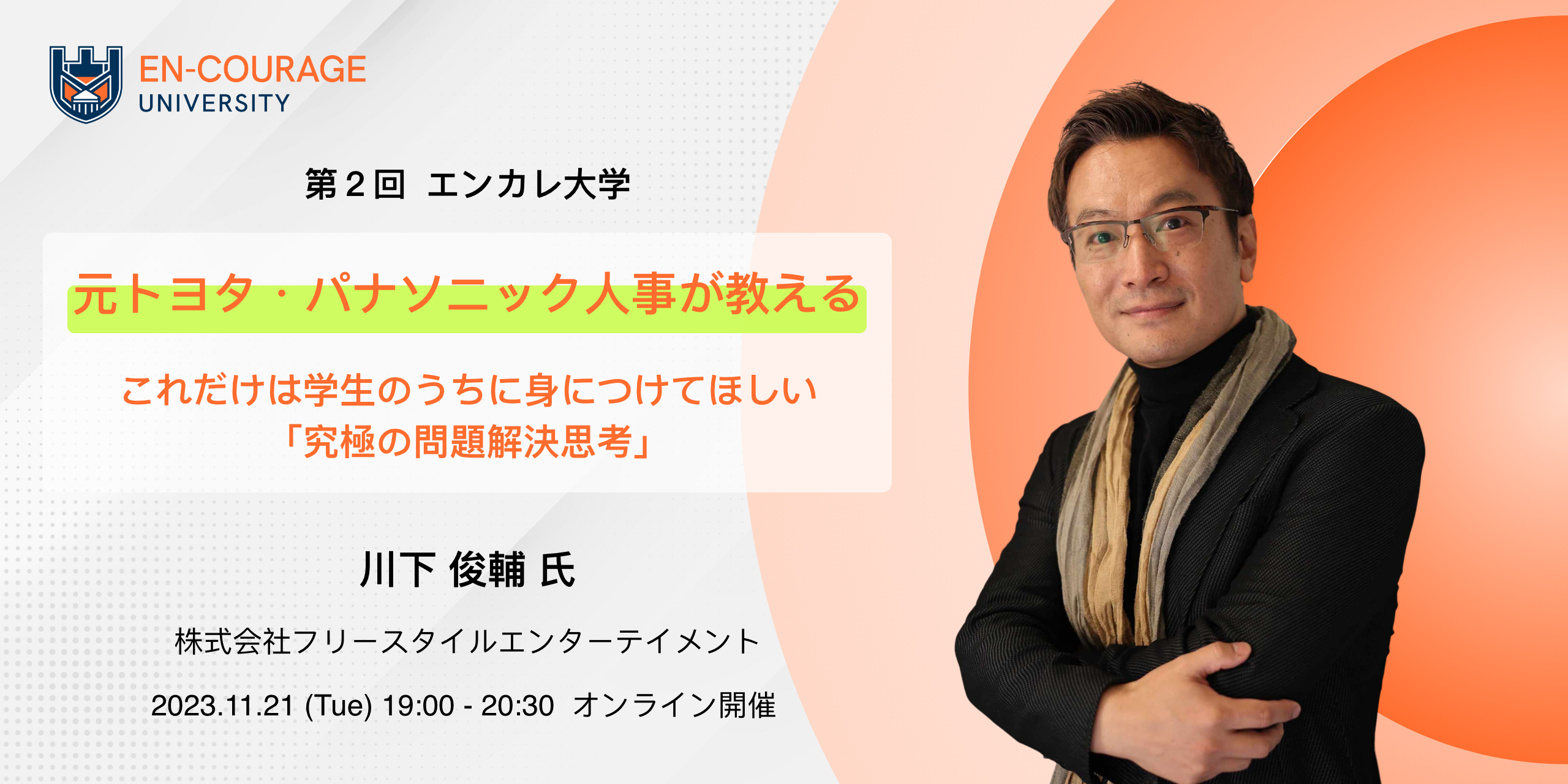 EN-COURAGE
UNIVERSITY

第２回 エンカレ大学

元トヨタ・パナソニック人事が教える

これだけは学生のうちに身につけてほしい
「究極の問題解決思考」

川下 俊輔 氏

株式会社フリースタイルエンターテイメント

2023.11.21 (Tue) 19:00 - 20:30 オンライン開催